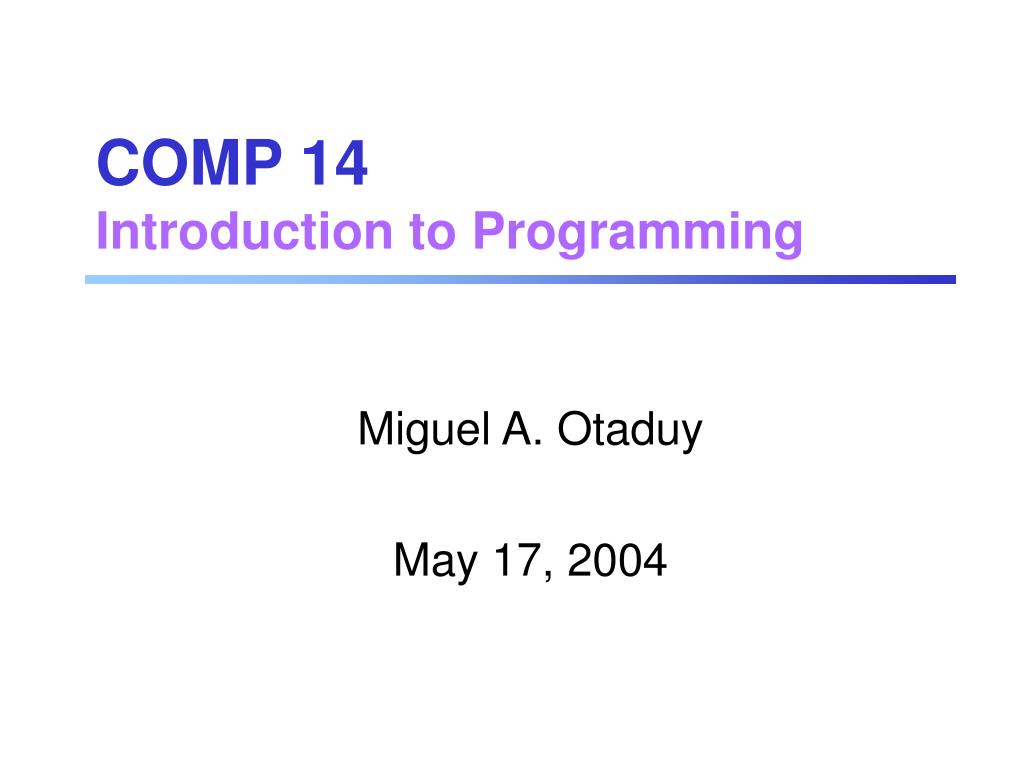 COMP 14
Introduction to Programming

Miguel A. Otaduy

May 17, 2004